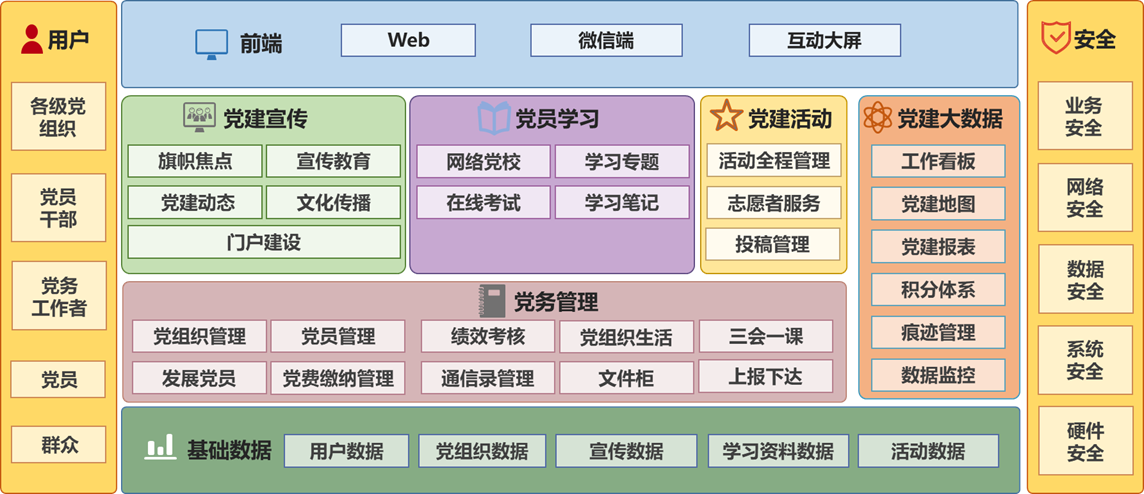 用户

各级党组织

党员干部

党务工作者

党员

群众

前端

Web

微信端

互动大屏

党建宣传

旗帜焦点

宣传教育

党建动态

文化传播

门户建设

党员学习

网络党校

学习专题

在线考试

学习笔记

党建活动

活动全程管理

志愿者服务

投稿管理

党建大数据

工作看板

党建地图

党建报表

积分体系

痕迹管理

数据监控

党务管理

党组织管理

党员管理

绩效考核

党组织生活

三会一课

发展党员

党费缴纳管理

通信录管理

文件柜

上报下达

基础数据

用户数据

党组织数据

宣传数据

学习资料数据

活动数据

安全

业务安全

网络安全

数据安全

系统安全

硬件安全